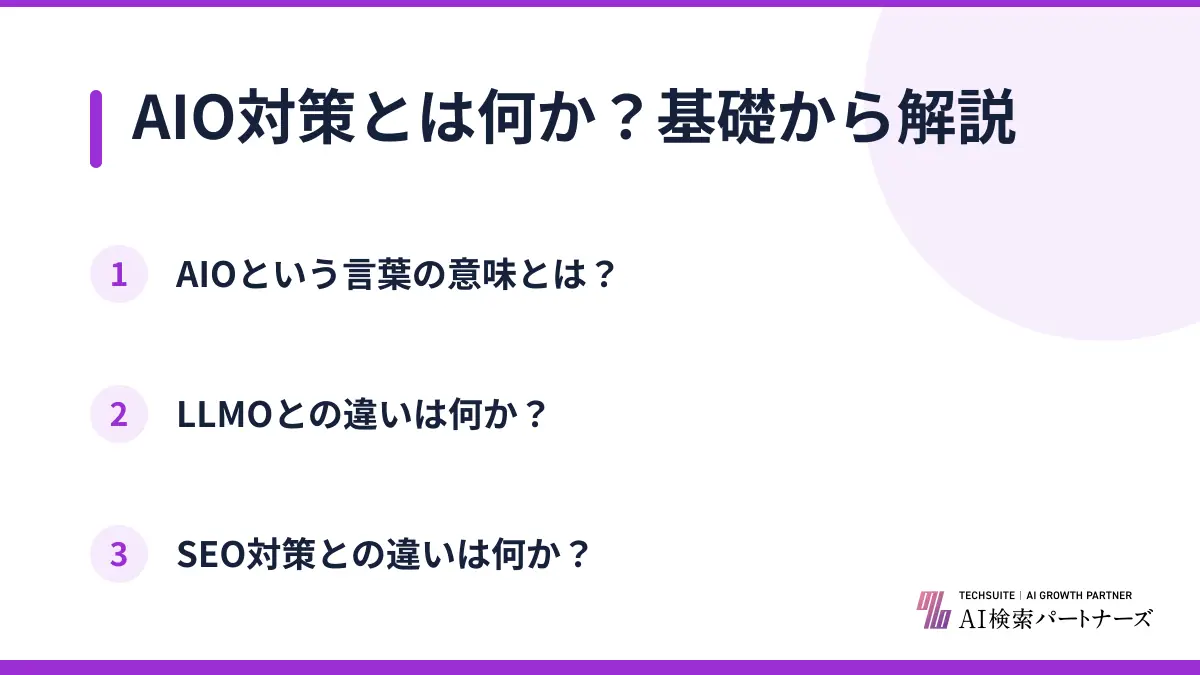 AIO対策とは何か？基礎から解説

1 AIOという言葉の意味とは？

2 LLMOとの違いは何か？

3 SEO対策との違いは何か？

TECHSUITE | AI GROWTH PARTNER
AI検索パートナーズ